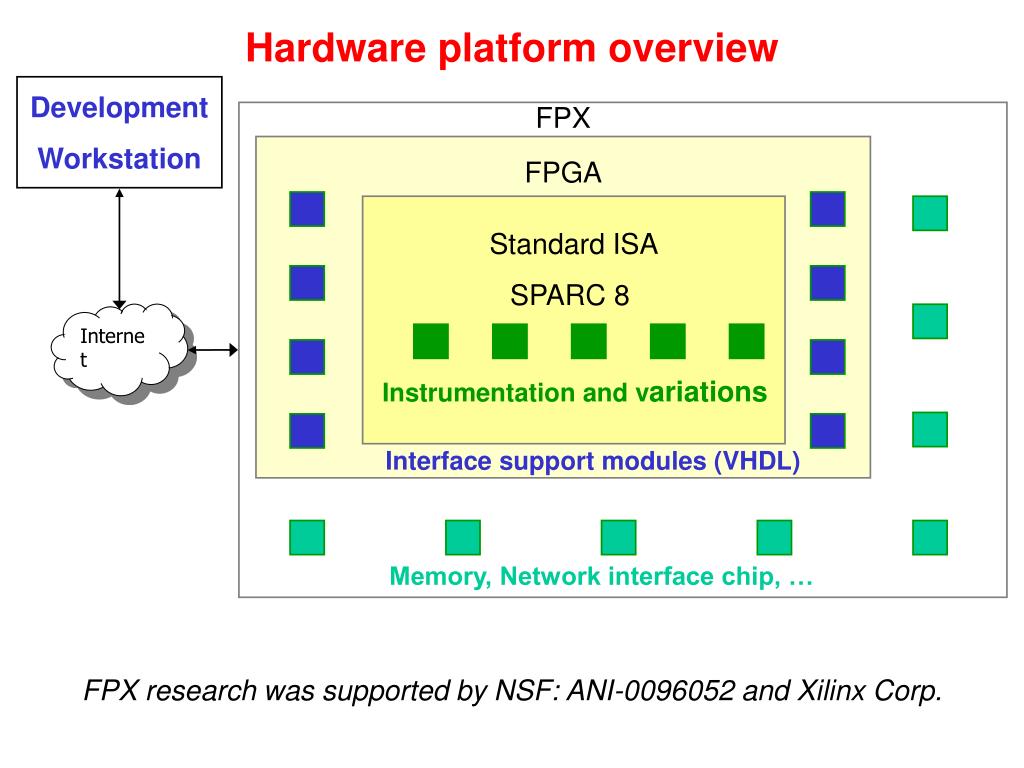 Hardware platform overview

Development
Workstation

Interne
t

FPX

FPGA

Standard ISA

SPARC 8

Instrumentation and variations

Interface support modules (VHDL)

Memory, Network interface chip, …

FPX research was supported by NSF: ANI-0096052 and Xilinx Corp.